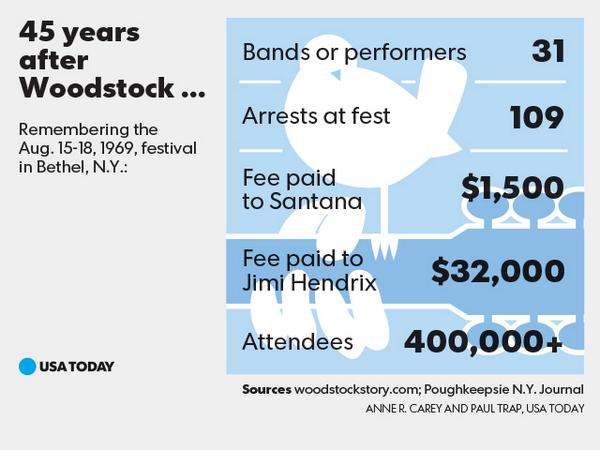 45 years after Woodstock ...

Remembering the Aug. 15-18, 1969, festival in Bethel, N.Y.:

USA TODAY

| | |
|---|---|
| Bands or performers | 31 |
| Arrests at fest | 109 |
| Fee paid to Santana | $1,500 |
| Fee paid to Jimi Hendrix | $32,000 |
| Attendees | 400,000+ |

Sources woodstockstory.com; Poughkeepsie N.Y. Journal
ANNE R. CAREY AND PAUL TRAP, USA TODAY